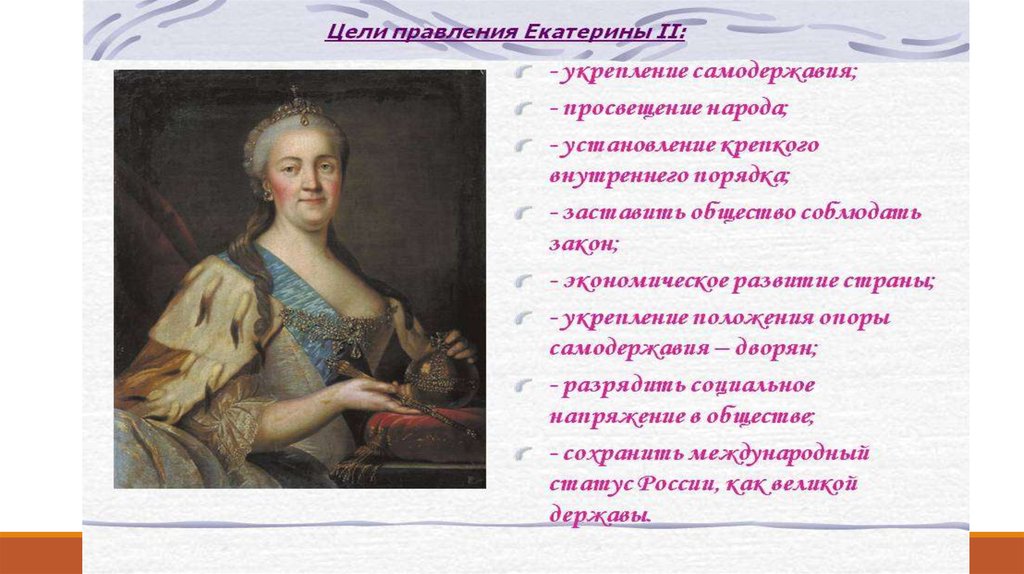 Цели правления Екатерины II:

- укрепление самодержавия;
- просвещение народа;
- установление крепкого внутреннего порядка;
- заставить общество соблюдать закон;
- экономическое развитие страны;
- укрепление положения опоры самодержавия – дворян;
- разрядить социальное напряжение в обществе;
- сохранить международный статус России, как великой державы.